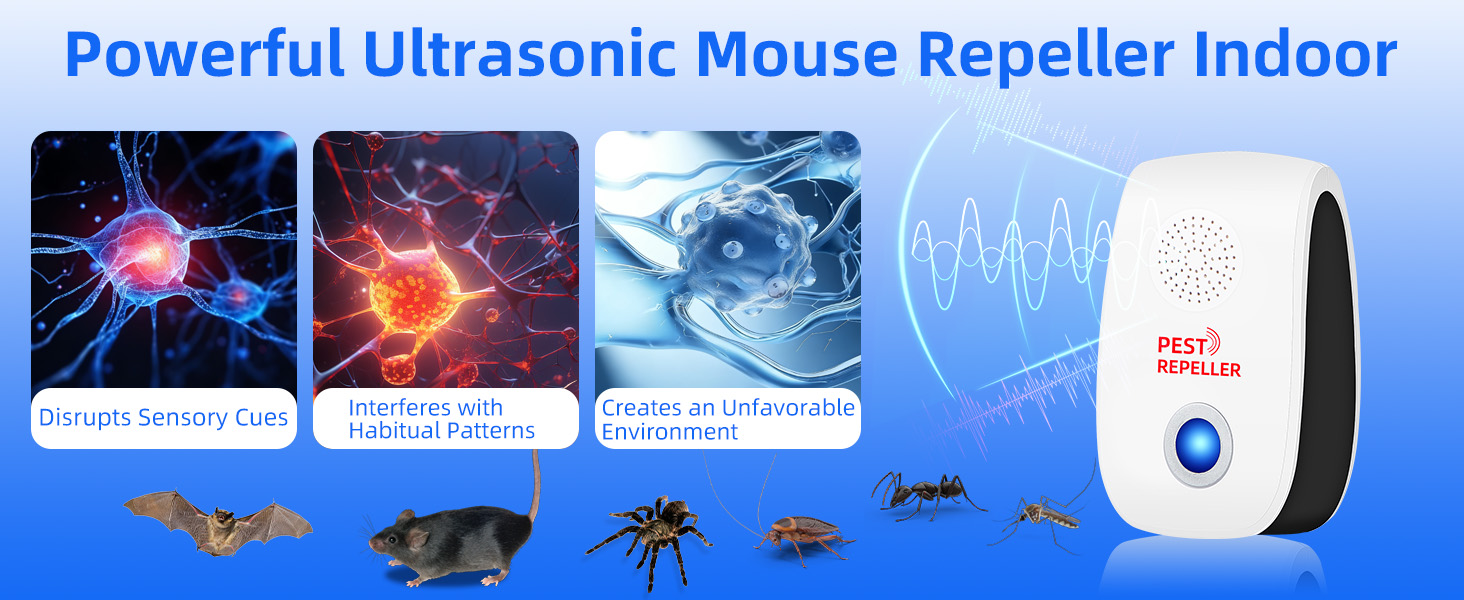 Powerful Ultrasonic Mouse Repeller Indoor

Disrupts Sensory Cues

Interferes with Habitual Patterns

Creates an Unfavorable Environment

PEST REPELLER